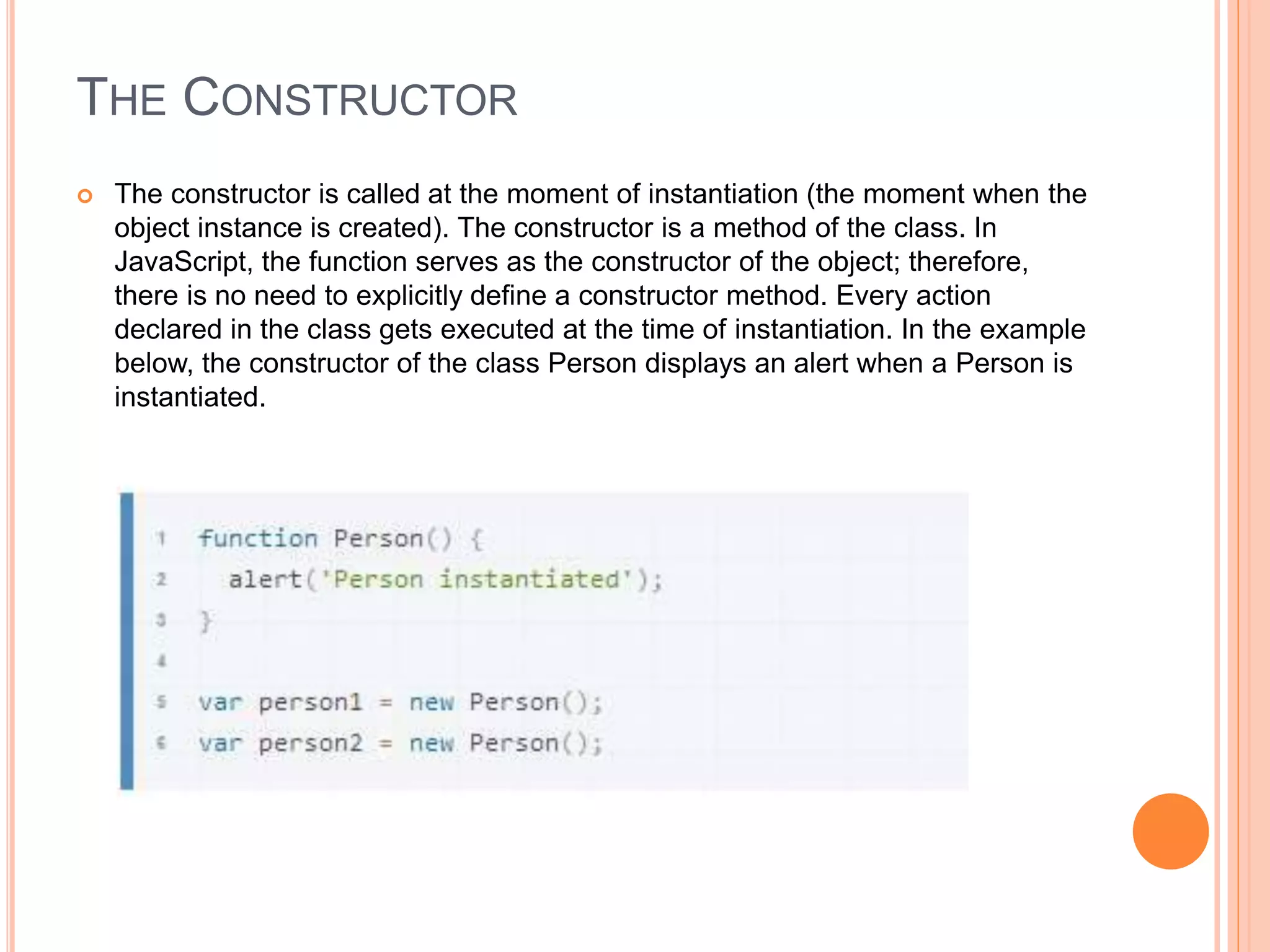 THE CONSTRUCTOR

The constructor is called at the moment of instantiation (the moment when the object instance is created). The constructor is a method of the class. In JavaScript, the function serves as the constructor of the object; therefore, there is no need to explicitly define a constructor method. Every action declared in the class gets executed at the time of instantiation. In the example below, the constructor of the class Person displays an alert when a Person is instantiated.

1 function Person() {
2   alert('Person instantiated');
3 }
4
5 var person1 = new Person();
6 var person2 = new Person();